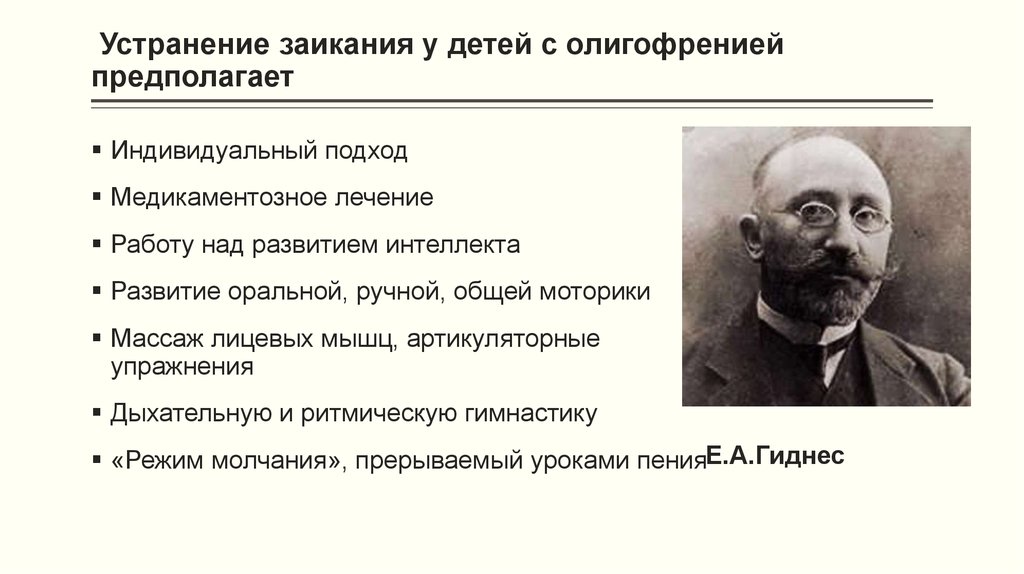 Устранение заикания у детей с олигофренией предполагает

▪ Индивидуальный подход
▪ Медикаментозное лечение
▪ Работу над развитием интеллекта
▪ Развитие оральной, ручной, общей моторики
▪ Массаж лицевых мышц, артикуляторные упражнения
▪ Дыхательную и ритмическую гимнастику
▪ «Режим молчания», прерываемый уроками пения

Е.А.Гиднес